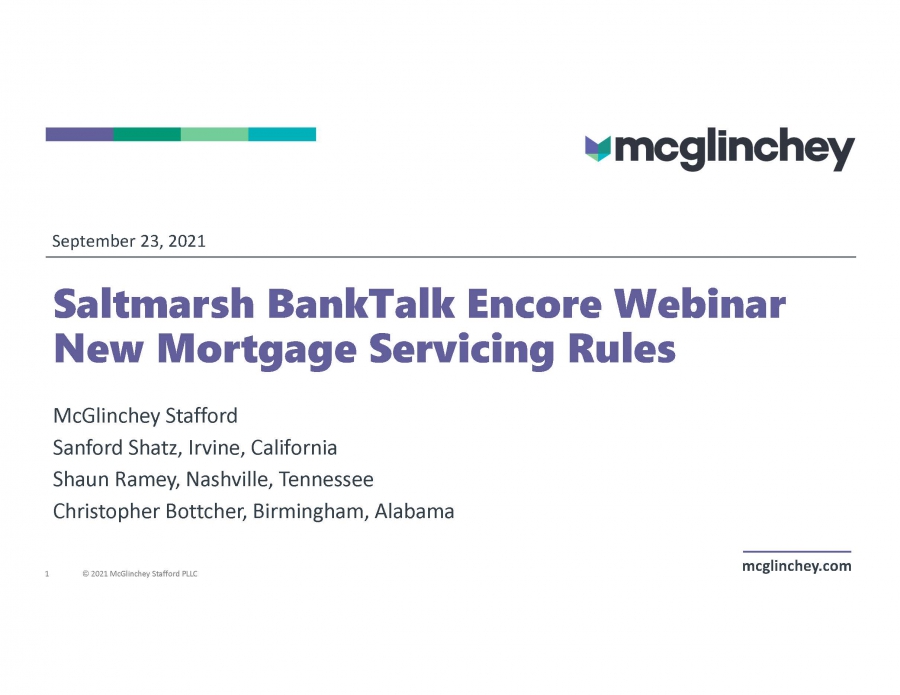 mcglinchey

September 23, 2021

Saltmarsh BankTalk Encore Webinar
New Mortgage Servicing Rules

McGlinchey Stafford
Sanford Shatz, Irvine, California
Shaun Ramey, Nashville, Tennessee
Christopher Bottcher, Birmingham, Alabama

1 © 2021 McGlinchey Stafford PLLC

mcglinchey.com